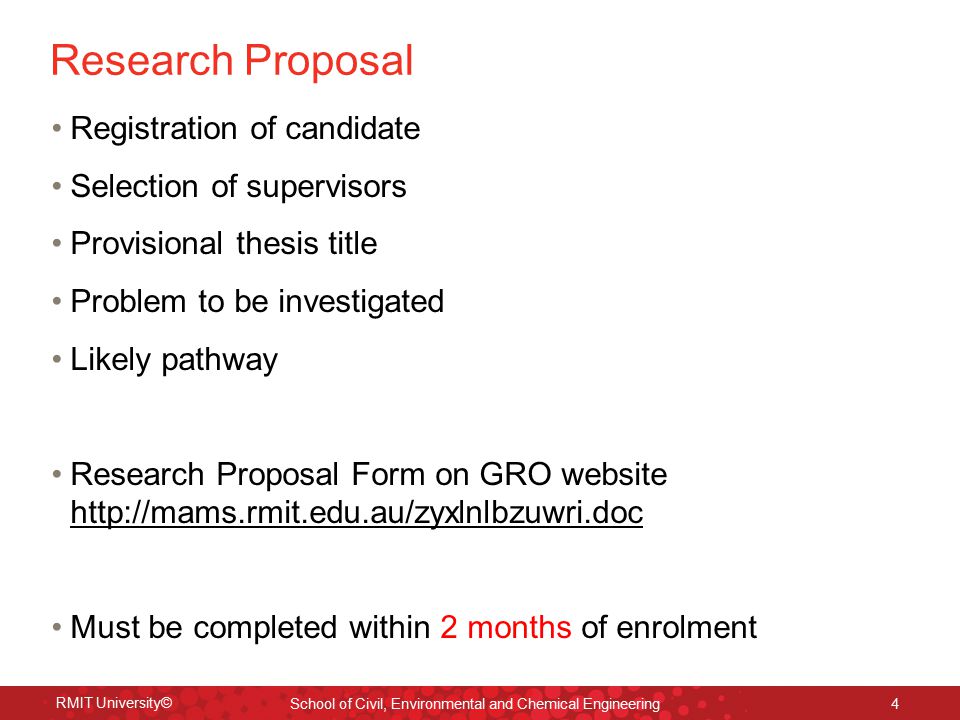 Research Proposal

• Registration of candidate

• Selection of supervisors

• Provisional thesis title

• Problem to be investigated

• Likely pathway

• Research Proposal Form on GRO website http://mams.rmit.edu.au/zyxlnlbzuwri.doc

• Must be completed within 2 months of enrolment

RMIT University©

School of Civil, Environmental and Chemical Engineering

4